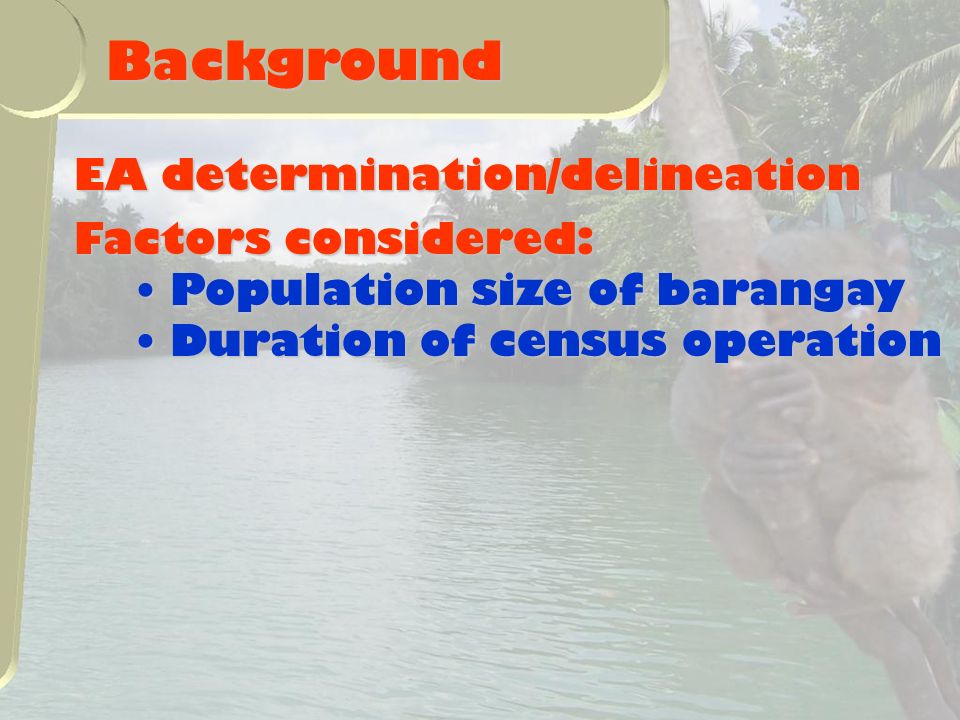 Background

EA determination/delineation

Factors considered:

• Population size of barangay
• Duration of census operation